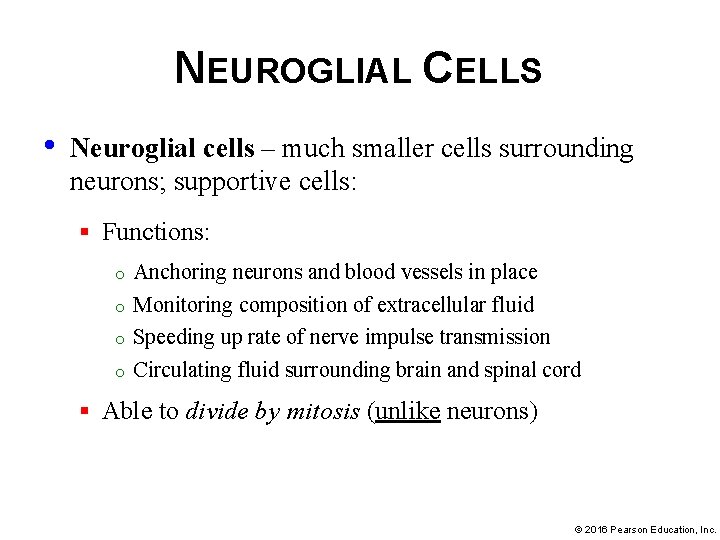 NEUROGLIAL CELLS

• Neuroglial cells – much smaller cells surrounding neurons; supportive cells:

▪ Functions:

o Anchoring neurons and blood vessels in place

o Monitoring composition of extracellular fluid

o Speeding up rate of nerve impulse transmission

o Circulating fluid surrounding brain and spinal cord

▪ Able to divide by mitosis (unlike neurons)

© 2016 Pearson Education, Inc.